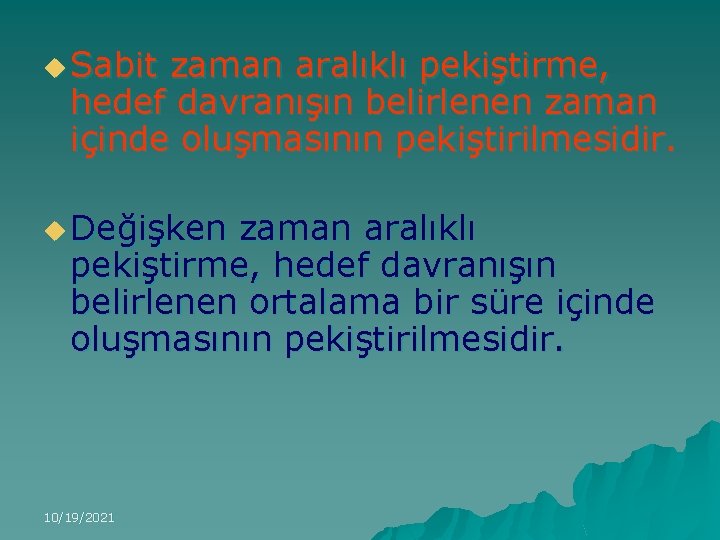 Sabit zaman aralıklı pekiştirme, hedef davranışın belirlenen zaman içinde oluşmasının pekiştirilmesidir.

Değişken zaman aralıklı pekiştirme, hedef davranışın belirlenen ortalama bir süre içinde oluşmasının pekiştirilmesidir.

10/19/2021